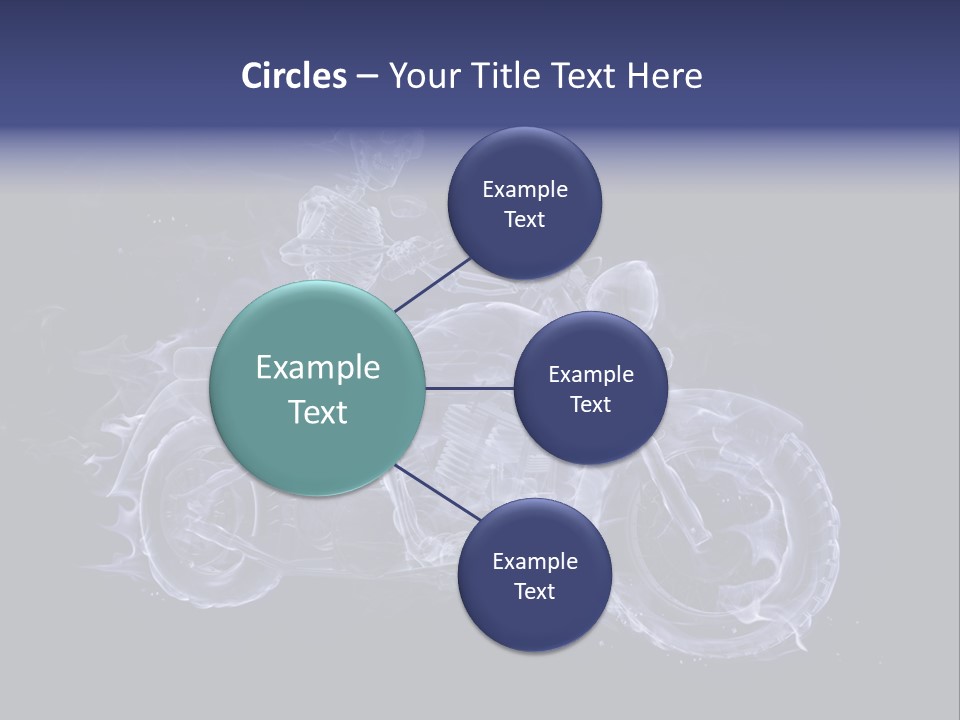 Circles – Your Title Text Here

Example Text

Example Text

Example Text

Example Text